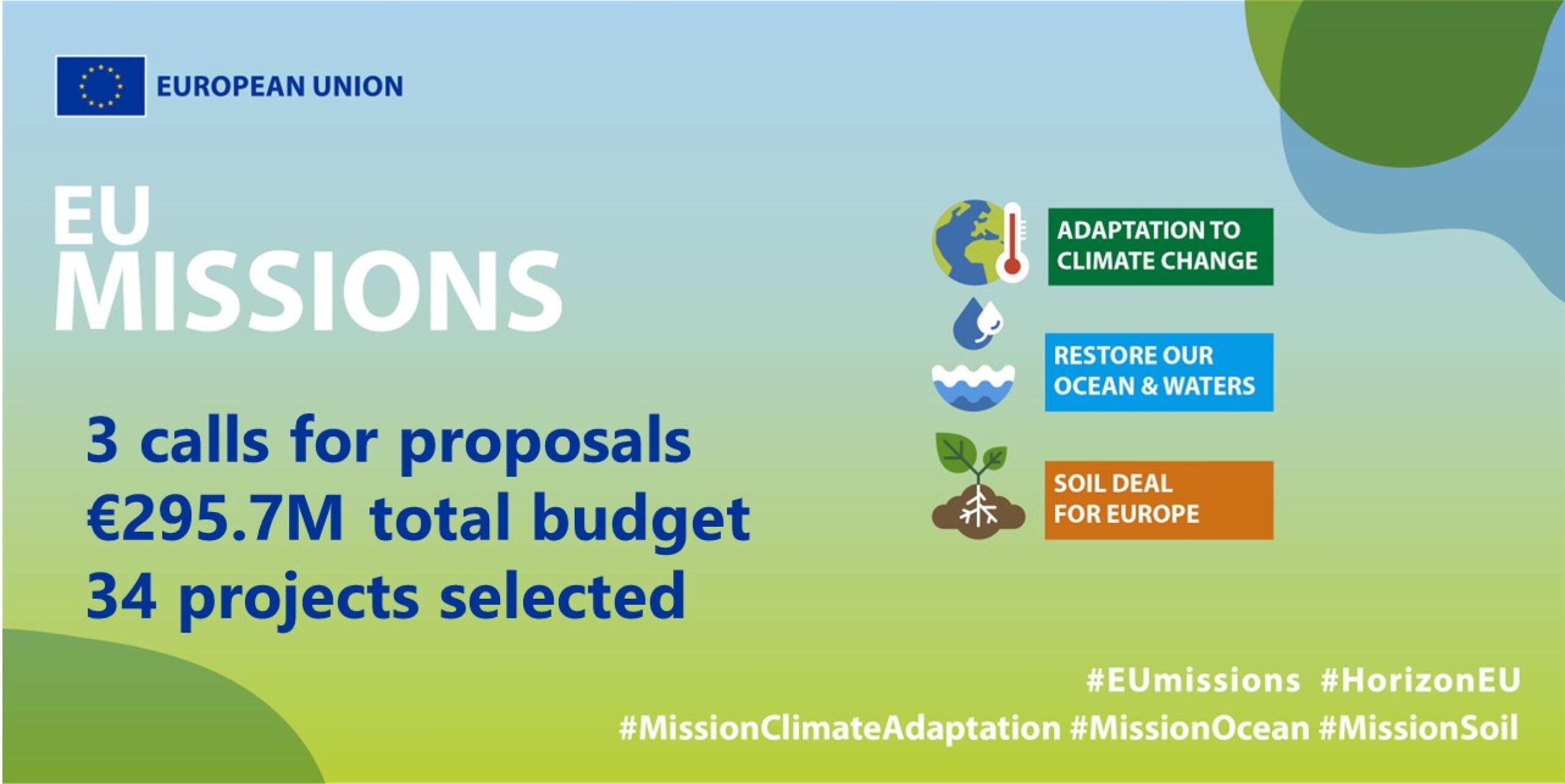 EUROPEAN UNION

EU MISSIONS

3 calls for proposals
€295.7M total budget
34 projects selected

ADAPTATION TO CLIMATE CHANGE

RESTORE OUR OCEAN & WATERS

SOIL DEAL FOR EUROPE

#EUmissions #HorizonEU
#MissionClimateAdaptation #MissionOcean #MissionSoil